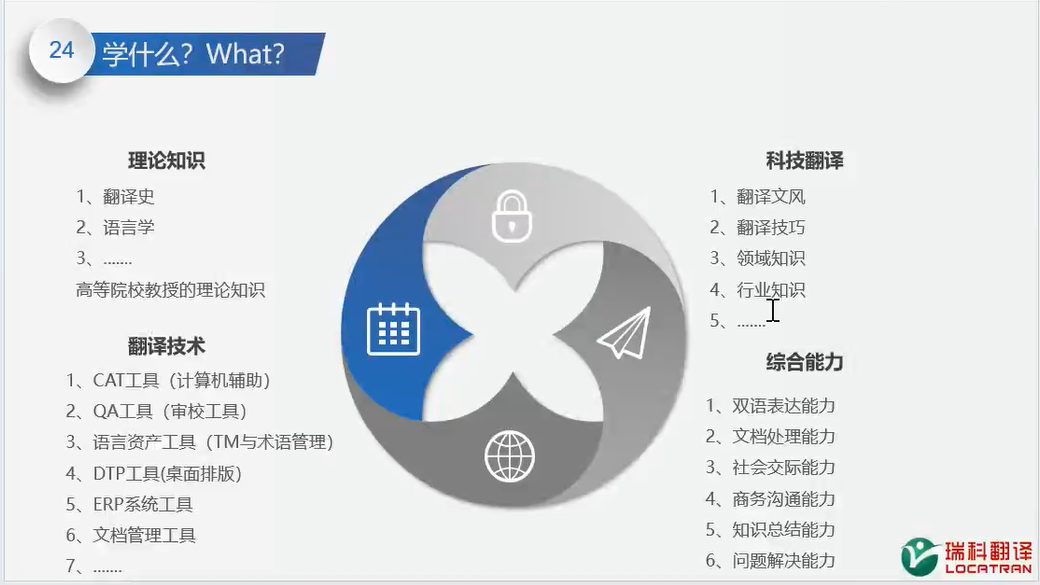 24

学什么？What?

理论知识

1、翻译史

2、语言学

3、.......

高等院校教授的理论知识

翻译技术

1、CAT工具（计算机辅助）

2、QA工具（审校工具）

3、语言资产工具（TM与术语管理）

4、DTP工具(桌面排版)

5、ERP系统工具

6、文档管理工具

7、.......

科技翻译

1、翻译文风

2、翻译技巧

3、领域知识

4、行业知识

5、.......

综合能力

1、双语表达能力

2、文档处理能力

3、社会交际能力

4、商务沟通能力

5、知识总结能力

6、问题解决能力

瑞科翻译
LOCATRAN